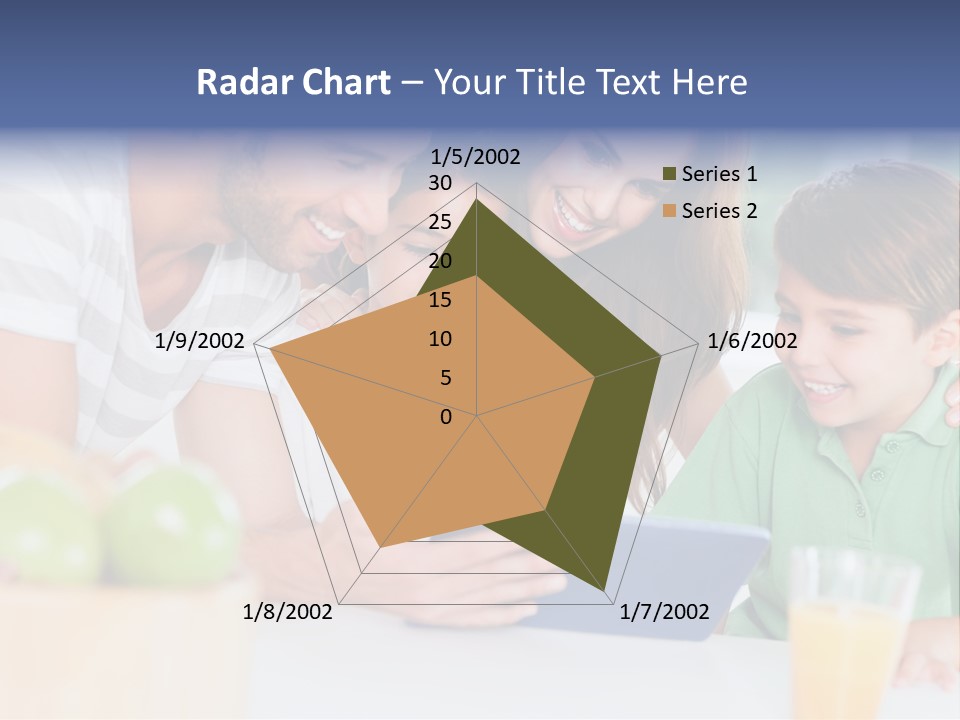 Radar Chart – Your Title Text Here

1/5/2002
30
25
20
15
10
5
0
1/6/2002
1/7/2002
1/8/2002
1/9/2002

Series 1
Series 2